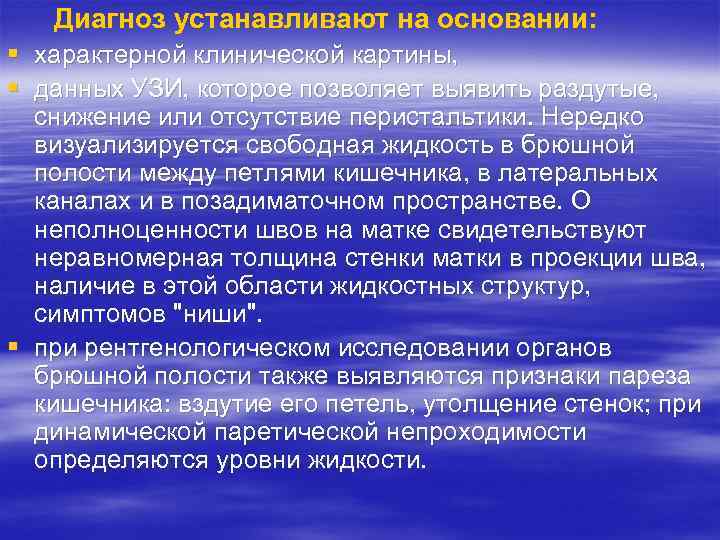 Диагноз устанавливают на основании:

- характерной клинической картины,
- данных УЗИ, которое позволяет выявить раздутые, снижение или отсутствие перистальтики. Нередко визуализируется свободная жидкость в брюшной полости между петлями кишечника, в латеральных каналах и в позадиматочном пространстве. О неполноценности швов на матке свидетельствуют неравномерная толщина стенки матки в проекции шва, наличие в этой области жидкостных структур, симптомов "ниши".
- при рентгенологическом исследовании органов брюшной полости также выявляются признаки пареза кишечника: вздутие его петель, утолщение стенок; при динамической паретической непроходимости определяются уровни жидкости.